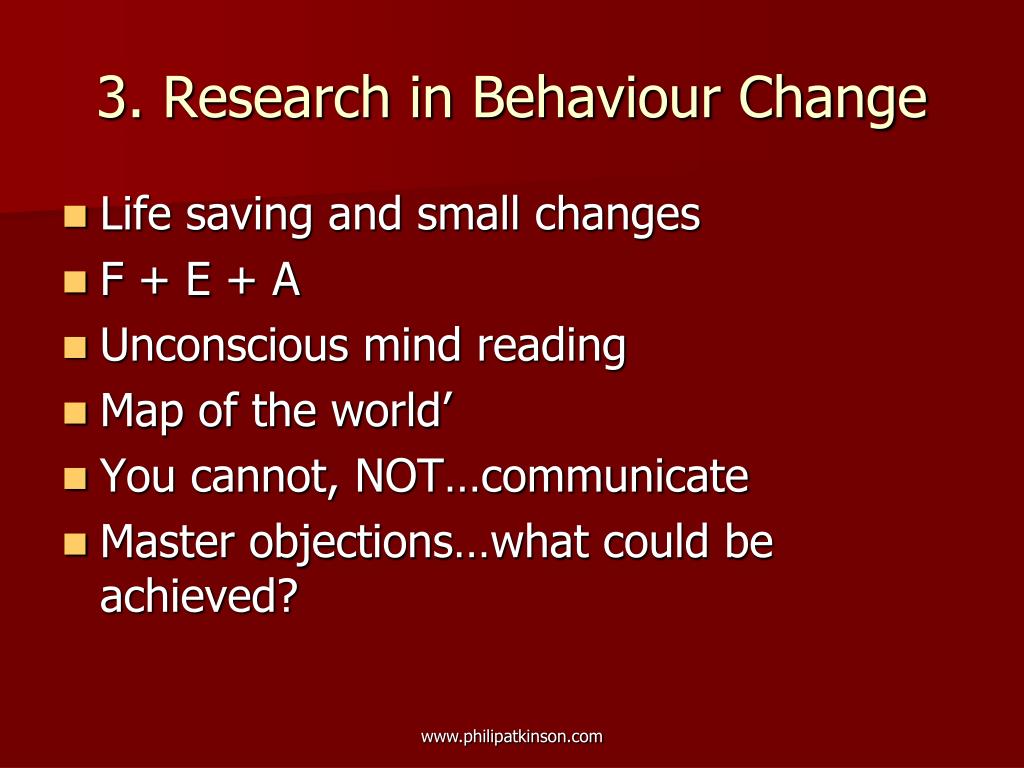 3. Research in Behaviour Change

- Life saving and small changes
- F + E + A
- Unconscious mind reading
- Map of the world’
- You cannot, NOT…communicate
- Master objections…what could be achieved?

www.philipatkinson.com